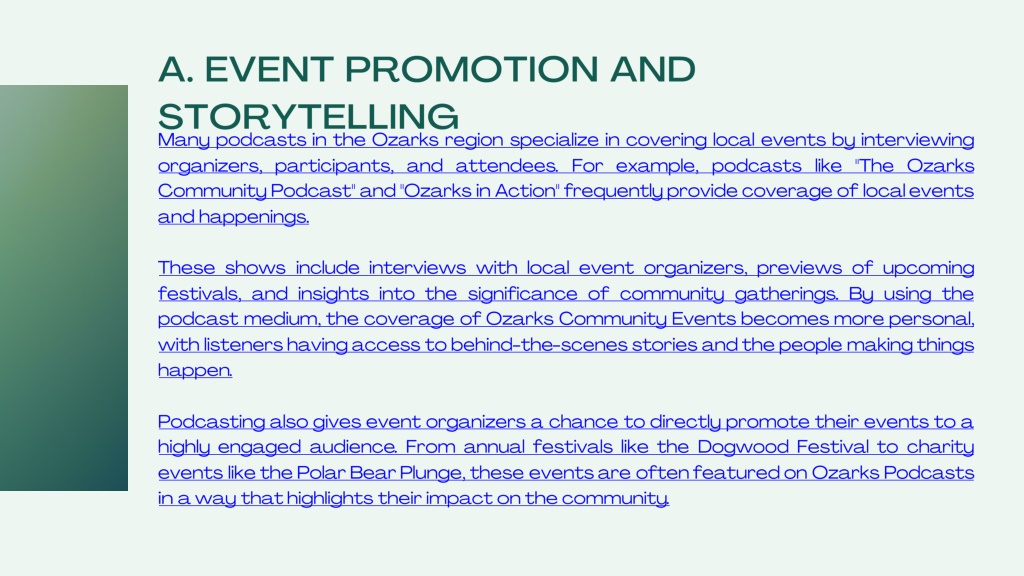 A. EVENT PROMOTION AND STORYTELLING

Many podcasts in the Ozarks region specialize in covering local events by interviewing organizers, participants, and attendees. For example, podcasts like "The Ozarks Community Podcast" and "Ozarks in Action" frequently provide coverage of local events and happenings.

These shows include interviews with local event organizers, previews of upcoming festivals, and insights into the significance of community gatherings. By using the podcast medium, the coverage of Ozarks Community Events becomes more personal, with listeners having access to behind-the-scenes stories and the people making things happen.

Podcasting also gives event organizers a chance to directly promote their events to a highly engaged audience. From annual festivals like the Dogwood Festival to charity events like the Polar Bear Plunge, these events are often featured on Ozarks Podcasts in a way that highlights their impact on the community.